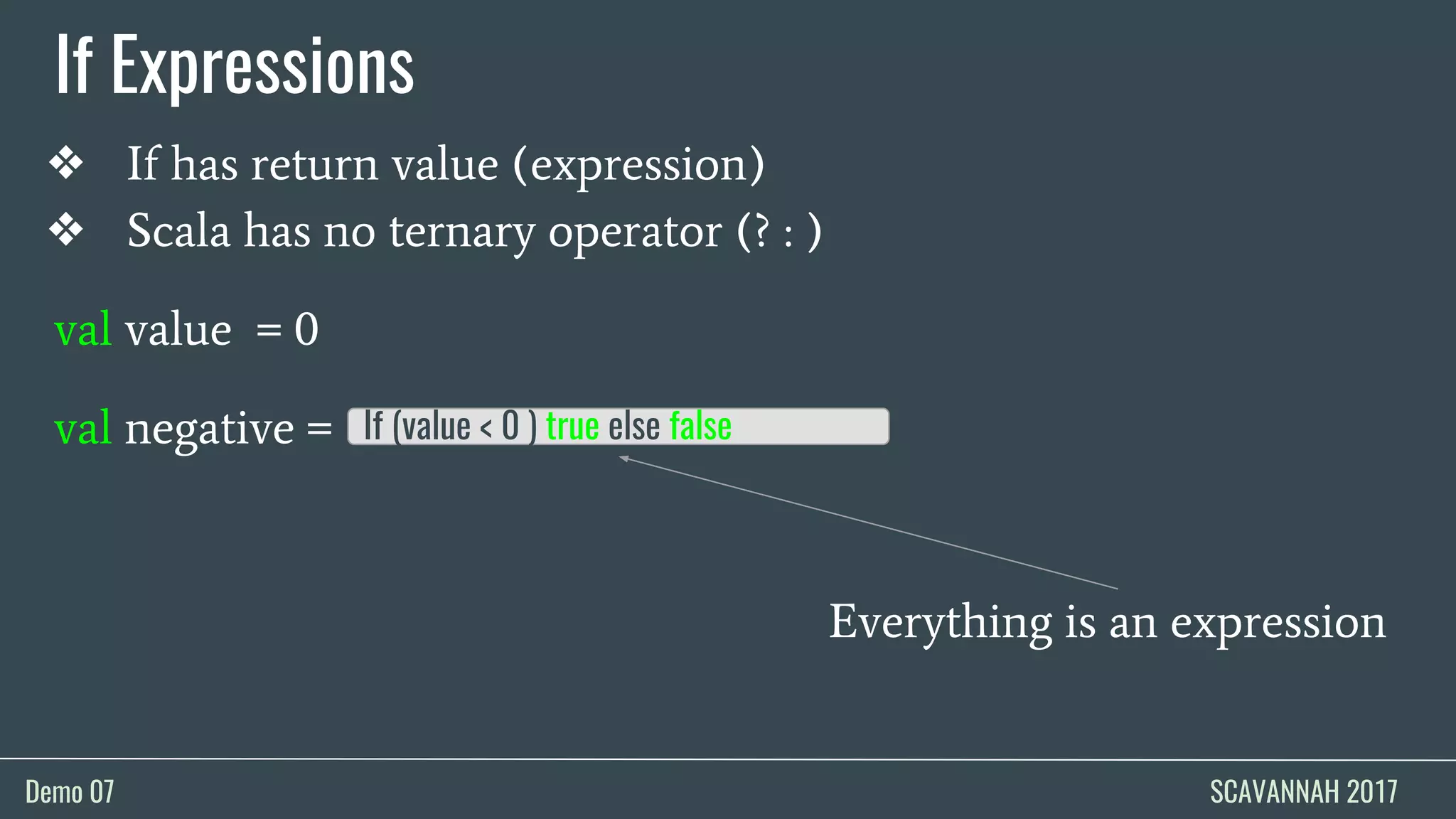 If Expressions

❖ If has return value (expression)
❖ Scala has no ternary operator (? : )

val value = 0

val negative = If (value < 0 ) true else false

Everything is an expression

Demo 07

SCAVANNAH 2017